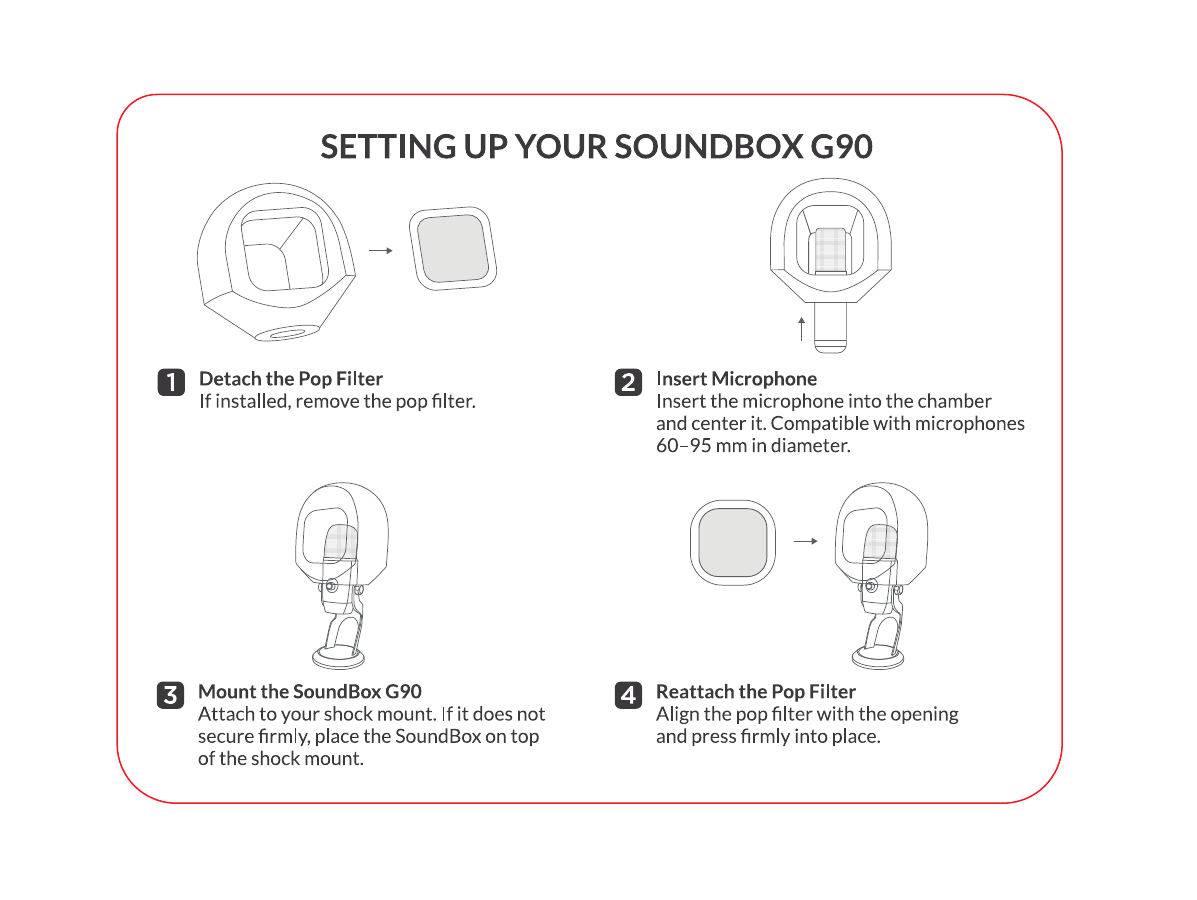 SETTING UP YOUR SOUNDBOX G90

1 Detach the Pop Filter
If installed, remove the pop filter.

2 Insert Microphone
Insert the microphone into the chamber and center it. Compatible with microphones 60–95 mm in diameter.

3 Mount the SoundBox G90
Attach to your shock mount. If it does not secure firmly, place the SoundBox on top of the shock mount.

4 Reattach the Pop Filter
Align the pop filter with the opening and press firmly into place.